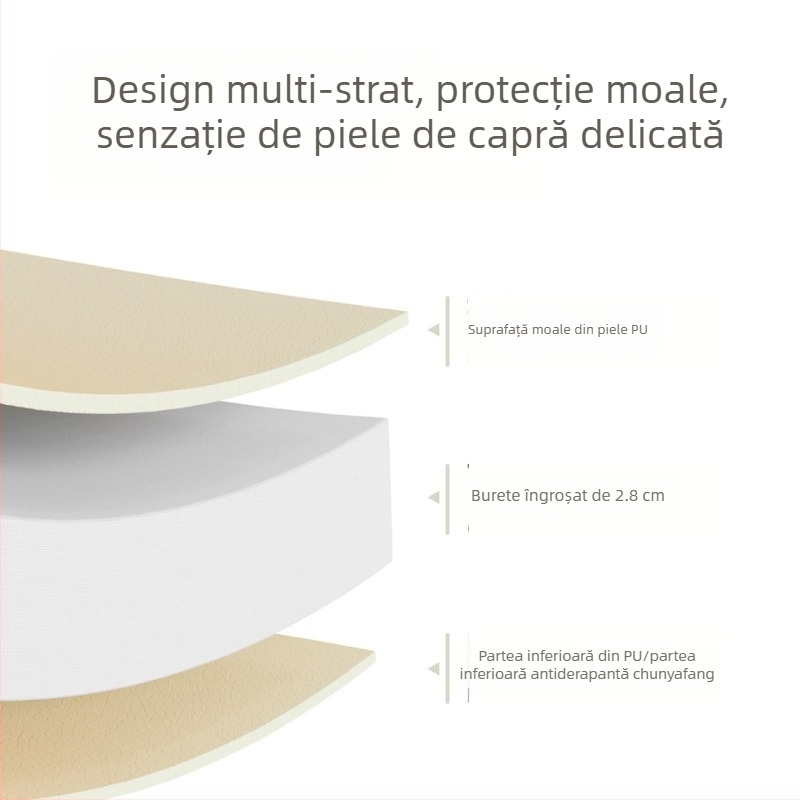 Design multi-strat, protecție moale, senzație de piele de capră delicată

Suprafață moale din piele PU

Burete îngroșat de 2.8 cm

Partea inferioară din PU/partea inferioară antiderapantă chunyafang